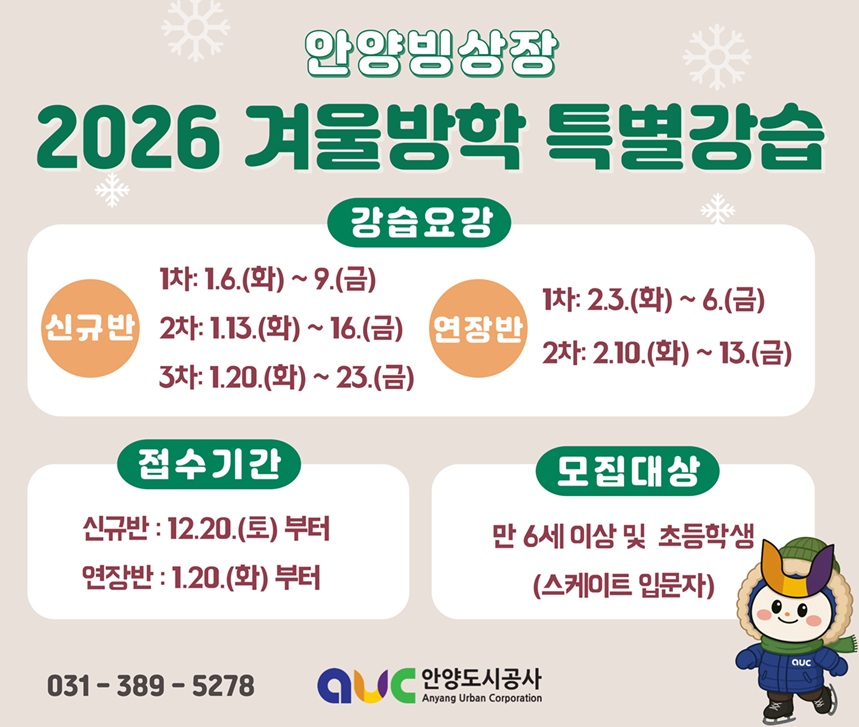 안양빙상장

2026 겨울방학 특별강습

강습요강

신규반

1차: 1.6.(화) ~ 9.(금)

2차: 1.13.(화) ~ 16.(금)

3차: 1.20.(화) ~ 23.(금)

연장반

1차: 2.3.(화) ~ 6.(금)

2차: 2.10.(화) ~ 13.(금)

접수기간

신규반 : 12.20.(토) 부터

연장반 : 1.20.(화) 부터

모집대상

만 6세 이상 및 초등학생

(스케이트 입문자)

031 - 389 - 5278

auc 안양도시공사 Anyang Urban Corporation

auc